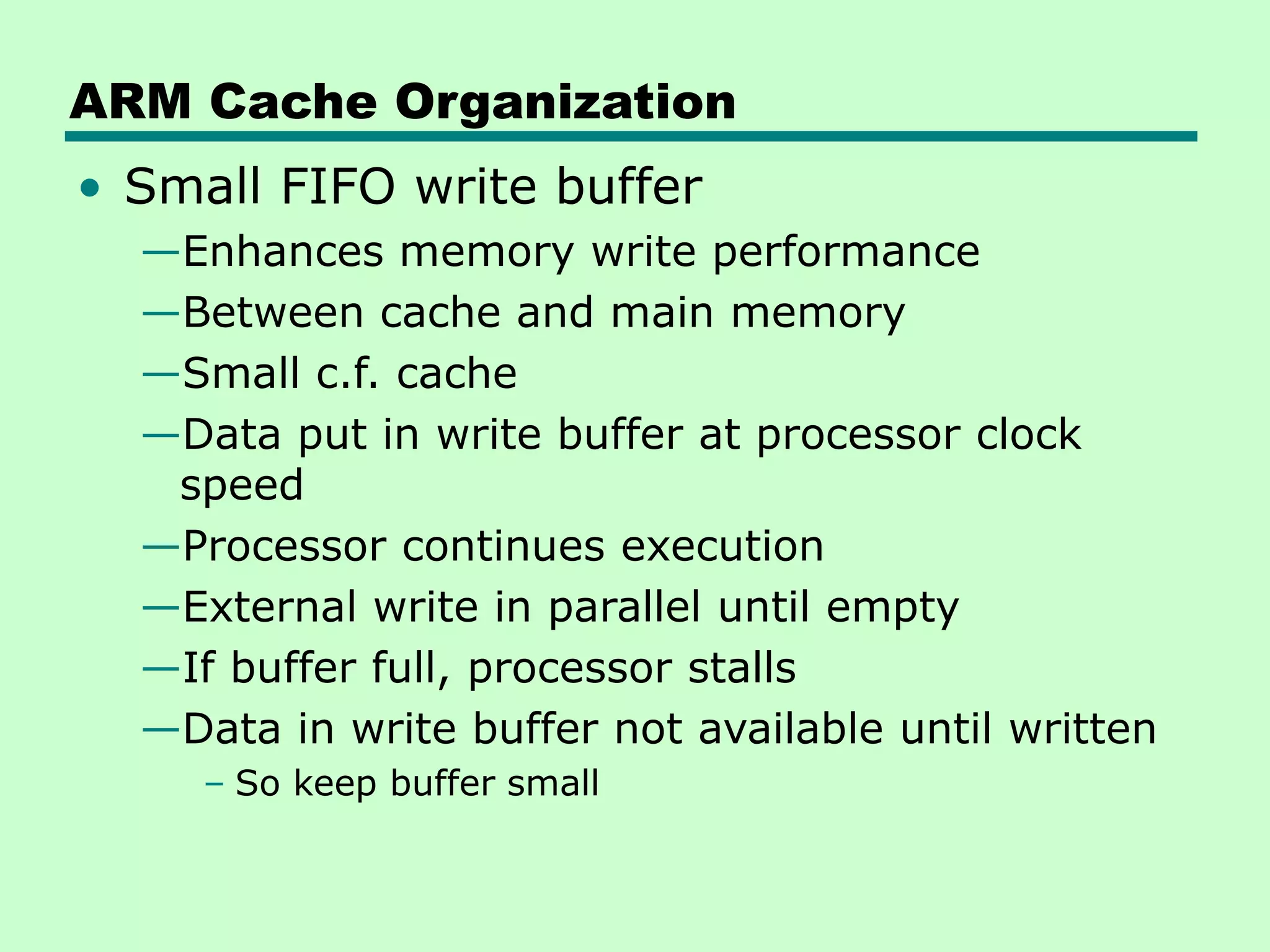 ARM Cache Organization

• Small FIFO write buffer

—Enhances memory write performance

—Between cache and main memory

—Small c.f. cache

—Data put in write buffer at processor clock speed

—Processor continues execution

—External write in parallel until empty

—If buffer full, processor stalls

—Data in write buffer not available until written

– So keep buffer small